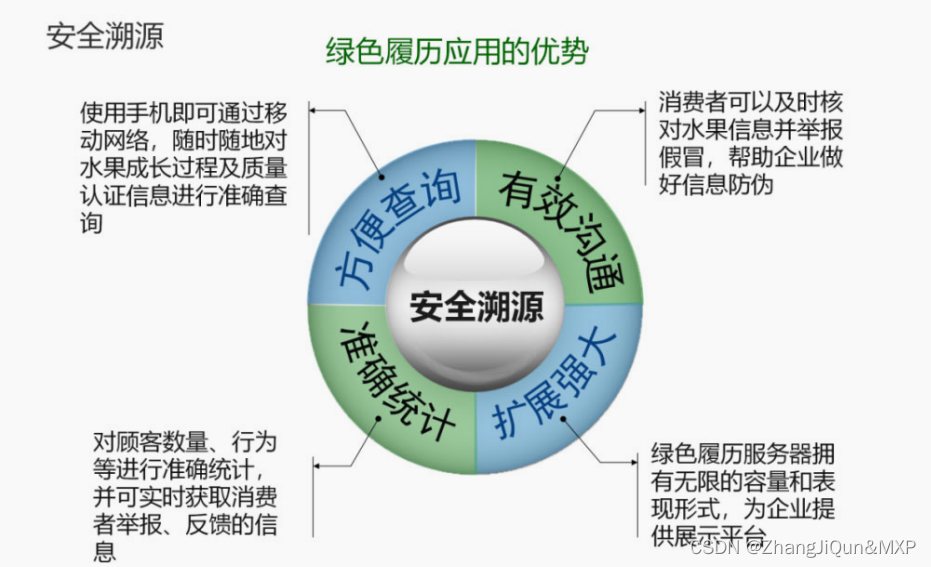 安全溯源

绿色履历应用的优势

使用手机即可通过移动网络，随时随地对水果成长过程及质量认证信息进行准确查询

消费者可以及时核对水果信息并举报假冒，帮助企业做好信息防伪

方便查询

有效沟通

安全溯源

准确统计

扩展强大

对顾客数量、行为等进行准确统计，并可实时获取消费者举报、反馈的信息

绿色履历服务器拥有无限的容量和表现形式，为企业提供展示平台

CSDN @ZhangJiQun&MXP